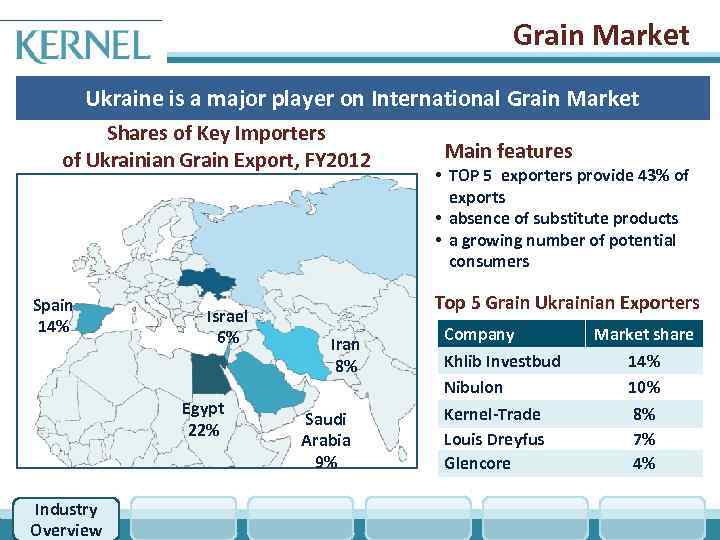 KERNEL

Grain Market

Ukraine is a major player on International Grain Market

Shares of Key Importers of Ukrainian Grain Export, FY2012

Spain 14%

Israel 6%

Iran 8%

Egypt 22%

Saudi Arabia 9%

Main features
• TOP 5 exporters provide 43% of exports
• absence of substitute products
• a growing number of potential consumers

Top 5 Grain Ukrainian Exporters

| Company | Market share |
|---|---|
| Khlib Investbud | 14% |
| Nibulon | 10% |
| Kernel-Trade | 8% |
| Louis Dreyfus | 7% |
| Glencore | 4% |

Industry Overview